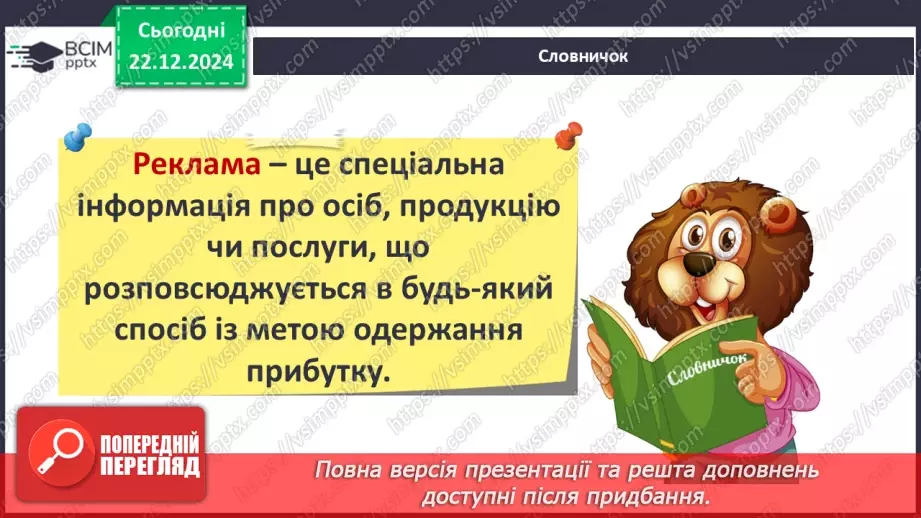 ВСІМ pptx

Сьогодні 22.12.2024

Словничок

Реклама – це спеціальна інформація про осіб, продукцію чи послуги, що розповсюджується в будь-який спосіб із метою одержання прибутку.

Словничок

ПОПЕРЕДНІЙ ПЕРЕГЛЯД

Повна версія презентації та решта доповнень доступні після придбання.

https://vsimpptx.com